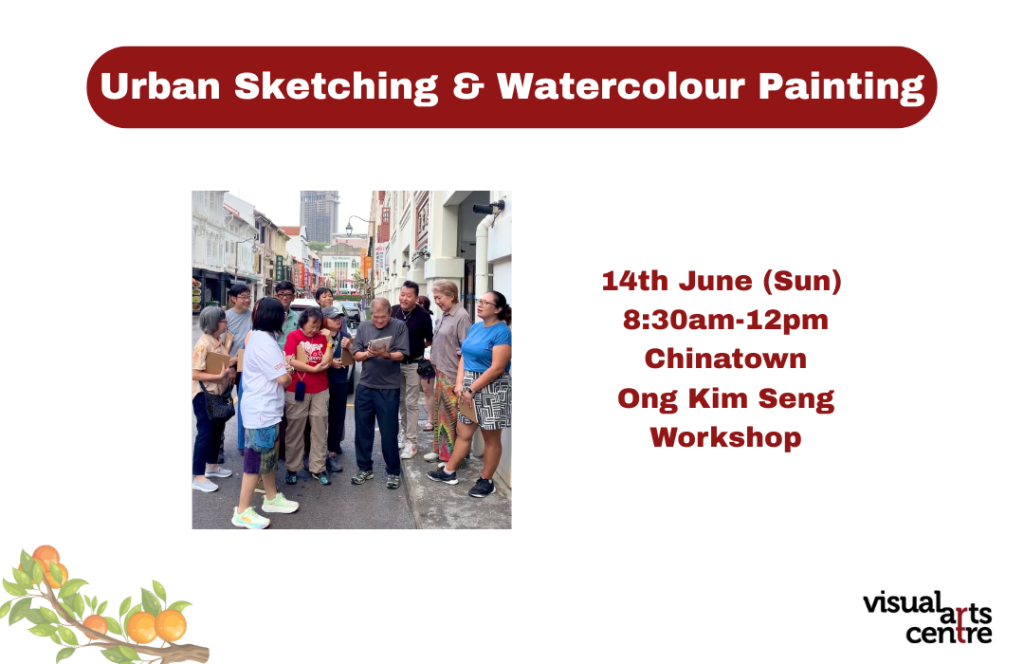 Urban Sketching & Watercolour Painting

14th June (Sun)
8:30am-12pm
Chinatown
Ong Kim Seng
Workshop

visual arts centre